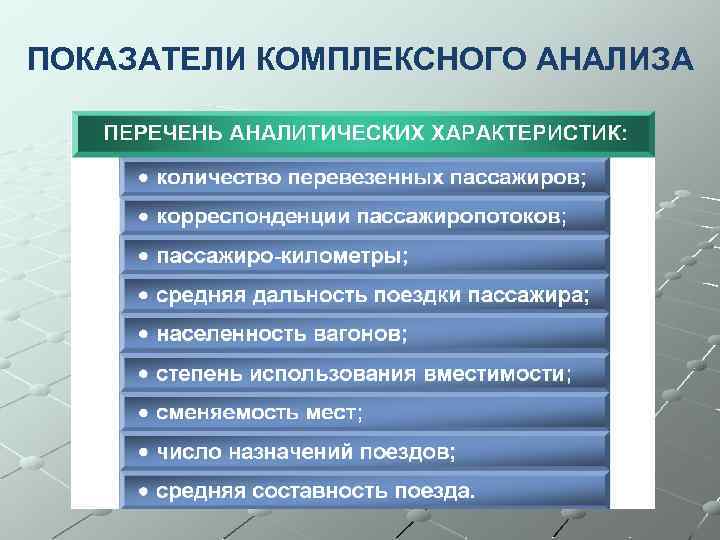 ПОКАЗАТЕЛИ КОМПЛЕКСНОГО АНАЛИЗА

ПЕРЕЧЕНЬ АНАЛИТИЧЕСКИХ ХАРАКТЕРИСТИК:

• количество перевезенных пассажиров;
• корреспонденции пассажиропотоков;
• пассажиро-километры;
• средняя дальность поездки пассажира;
• населенность вагонов;
• степень использования вместимости;
• сменяемость мест;
• число назначений поездов;
• средняя составность поезда.